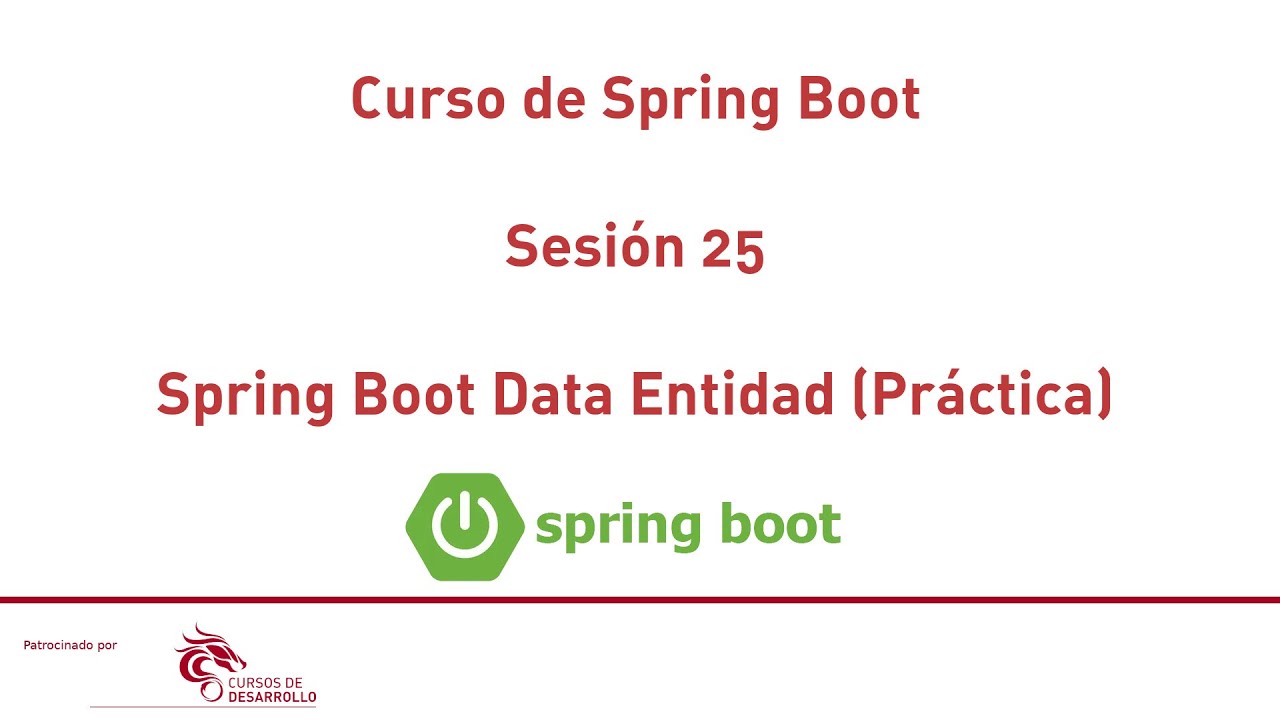 Curso de Spring Boot

Sesión 25

Spring Boot Data Entidad (Práctica)

spring boot

Patrocinado por

CURSOS DE
DESARROLLO